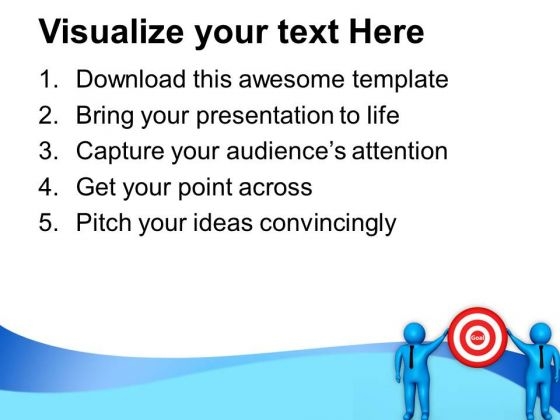 Visualize your text Here

1. Download this awesome template
2. Bring your presentation to life
3. Capture your audience's attention
4. Get your point across
5. Pitch your ideas convincingly

Goal